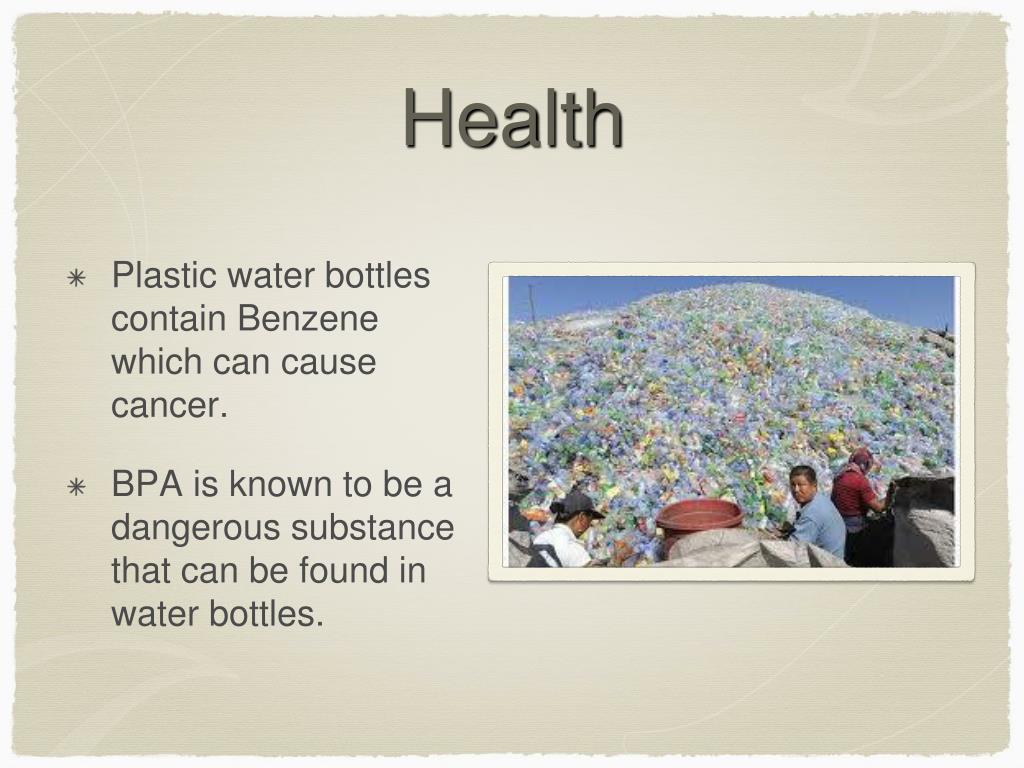 Health

✳ Plastic water bottles contain Benzene which can cause cancer.

✳ BPA is known to be a dangerous substance that can be found in water bottles.